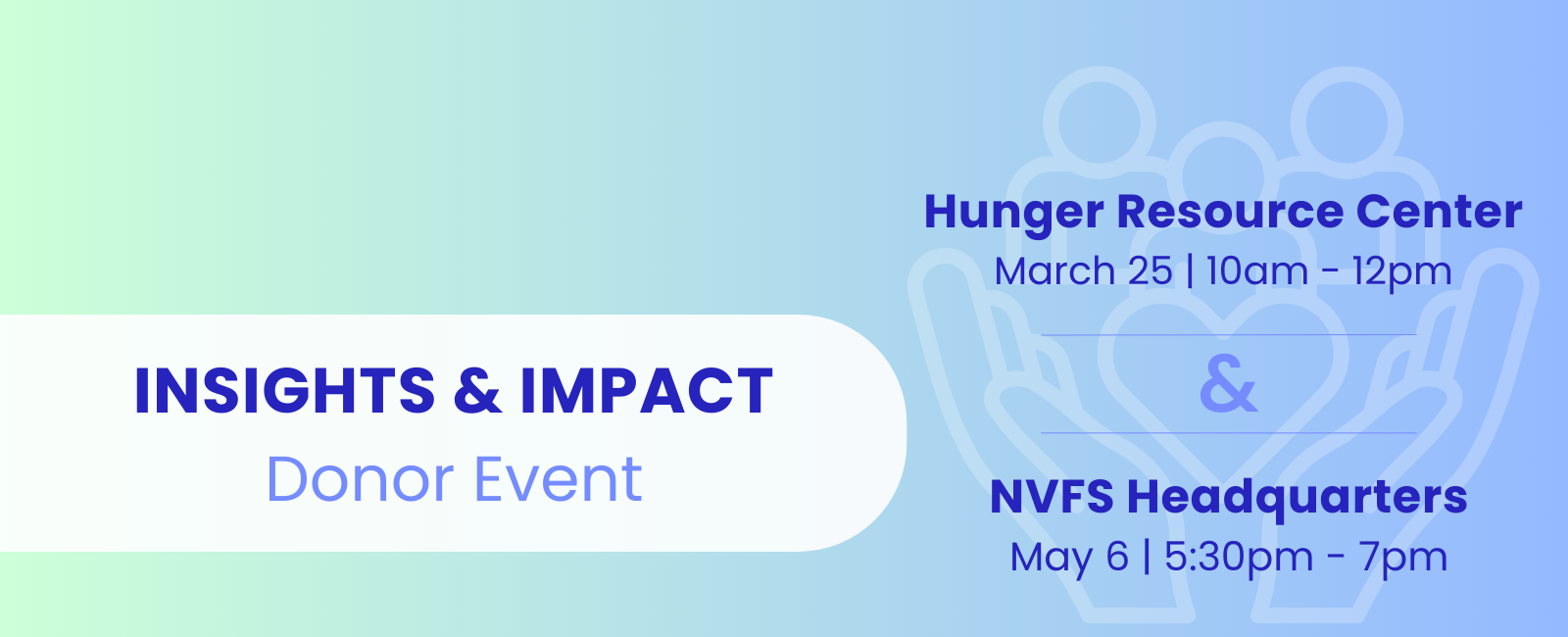 INSIGHTS & IMPACT
Donor Event

Hunger Resource Center
March 25 | 10am - 12pm

&

NVFS Headquarters
May 6 | 5:30pm - 7pm